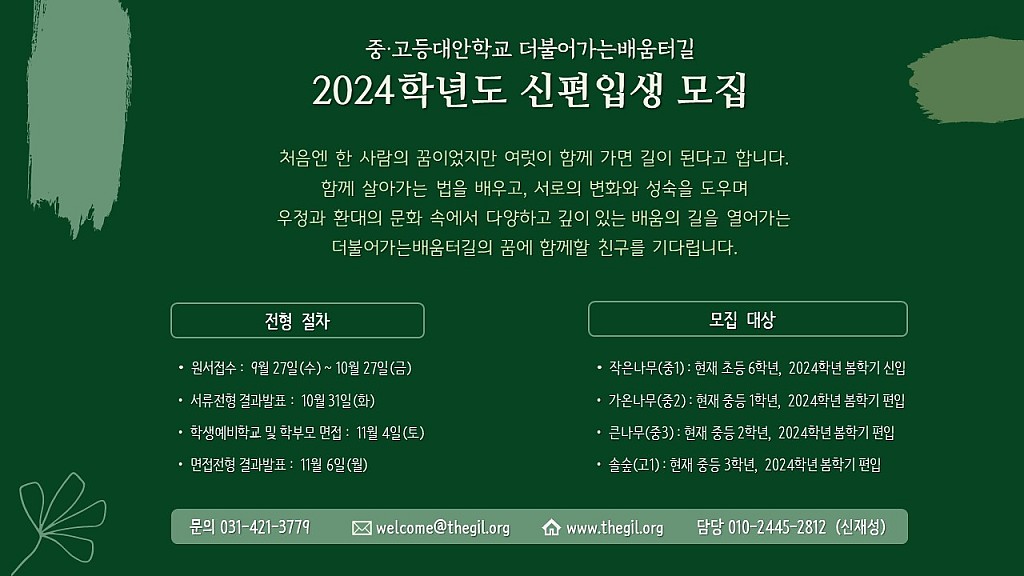 중·고등대안학교 더불어가는배움터길
2024학년도 신편입생 모집

처음엔 한 사람의 꿈이었지만 여럿이 함께 가면 길이 된다고 합니다. 함께 살아가는 법을 배우고, 서로의 변화와 성숙을 도우며 우정과 환대의 문화 속에서 다양하고 깊이 있는 배움의 길을 열어가는 더불어가는배움터길의 꿈에 함께할 친구를 기다립니다.

전형 절차

• 원서접수 : 9월 27일(수) ~ 10월 27일(금)
• 서류전형 결과발표 : 10월 31일(화)
• 학생예비학교 및 학부모 면접 : 11월 4일(토)
• 면접전형 결과발표 : 11월 6일(월)

모집 대상

• 작은나무(중1) : 현재 초등 6학년, 2024학년 봄학기 신입
• 가온나무(중2) : 현재 중등 1학년, 2024학년 봄학기 편입
• 큰나무(중3) : 현재 중등 2학년, 2024학년 봄학기 편입
• 솔숲(고1) : 현재 중등 3학년, 2024학년 봄학기 편입

문의 031-421-3779 welcome@thegil.org www.thegil.org 담당 010-2445-2812 (신재성)